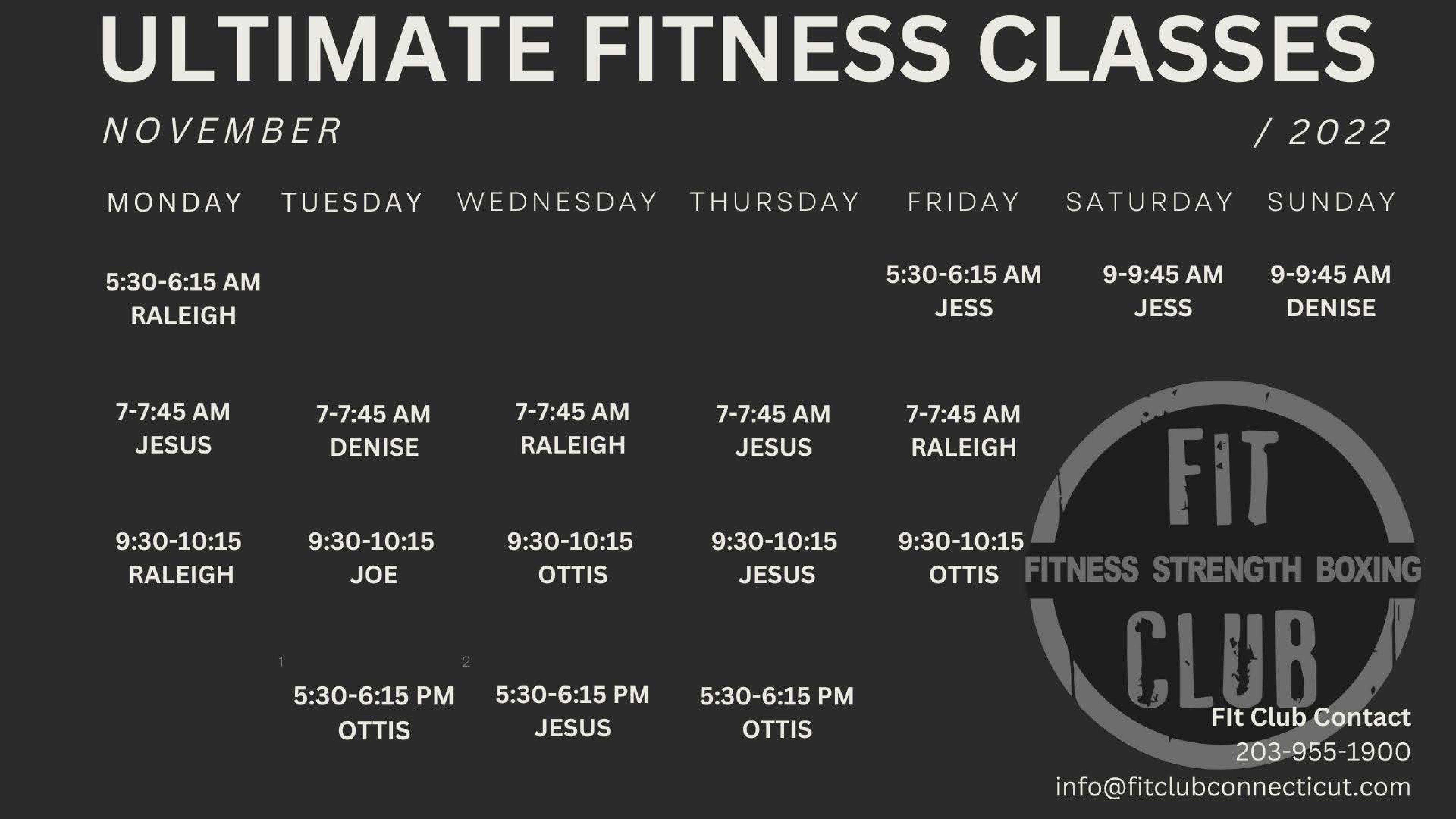 ULTIMATE FITNESS CLASSES

NOVEMBER / 2022

| MONDAY | TUESDAY | WEDNESDAY | THURSDAY | FRIDAY | SATURDAY | SUNDAY |
|---|---|---|---|---|---|---|
| 5:30-6:15 AM RALEIGH | | | | 5:30-6:15 AM JESS | 9-9:45 AM JESS | 9-9:45 AM DENISE |
| 7-7:45 AM JESUS | 7-7:45 AM DENISE | 7-7:45 AM RALEIGH | 7-7:45 AM JESUS | 7-7:45 AM RALEIGH | | |
| 9:30-10:15 RALEIGH | 9:30-10:15 JOE | 9:30-10:15 OTTIS | 9:30-10:15 JESUS | 9:30-10:15 OTTIS | | |
| | 5:30-6:15 PM OTTIS | 5:30-6:15 PM JESUS | 5:30-6:15 PM OTTIS | | | |

1 2

FIT
FITNESS STRENGTH BOXING
CLUB

FIt Club Contact
203-955-1900
info@fitclubconnecticut.com